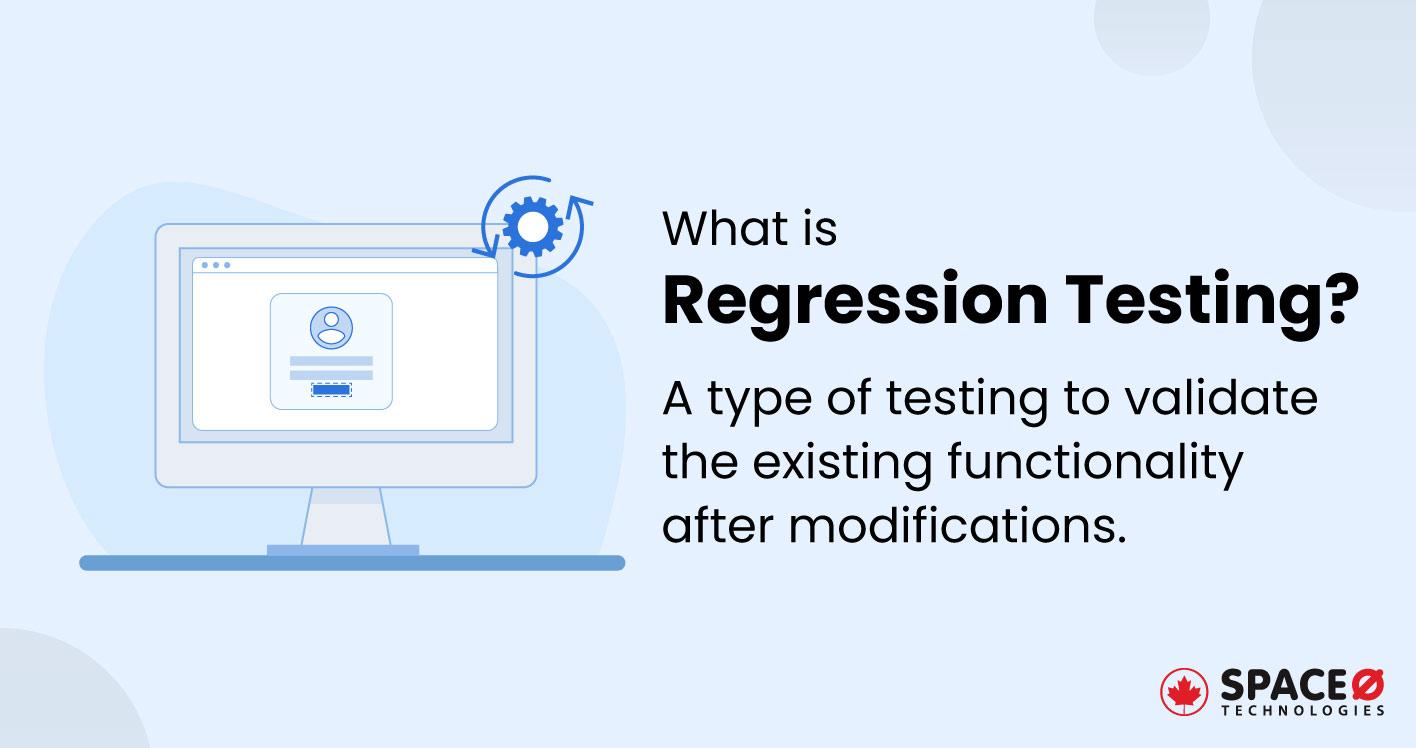 What is
Regression Testing?

A type of testing to validate the existing functionality after modifications.

SPACEØ
TECHNOLOGIES